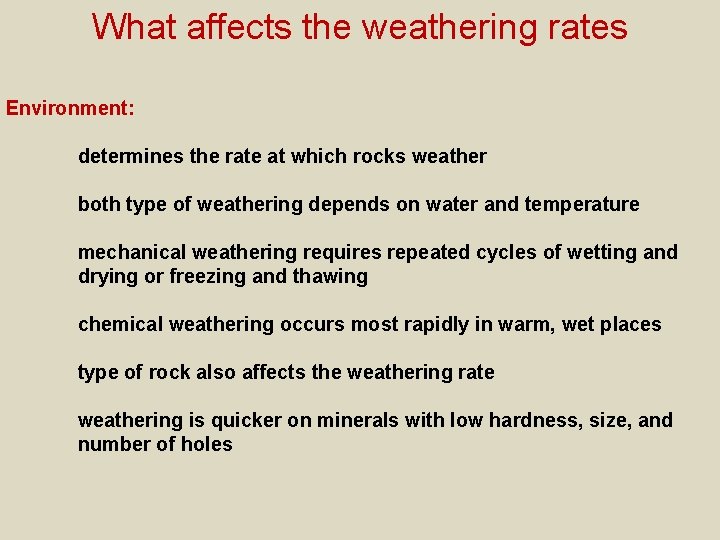 What affects the weathering rates

Environment:

determines the rate at which rocks weather

both type of weathering depends on water and temperature

mechanical weathering requires repeated cycles of wetting and drying or freezing and thawing

chemical weathering occurs most rapidly in warm, wet places

type of rock also affects the weathering rate

weathering is quicker on minerals with low hardness, size, and number of holes